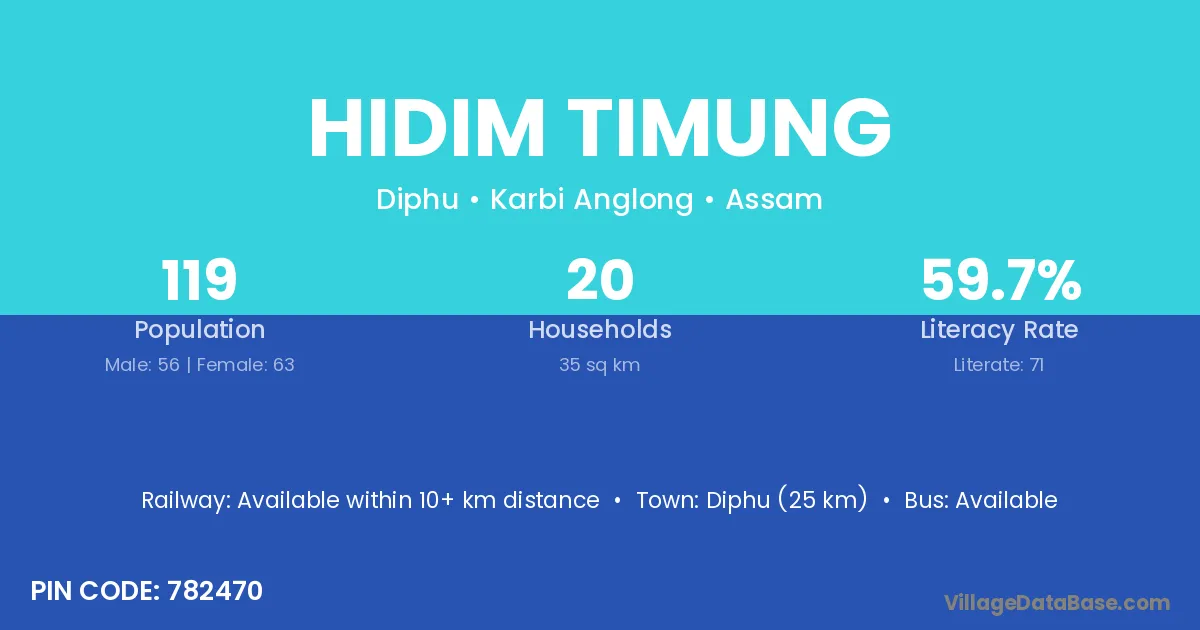 HIDIM TIMUNG

Diphu • Karbi Anglong • Assam

119
Population
Male: 56 | Female: 63

20
Households
35 sq km

59.7%
Literacy Rate
Literate: 71

Railway: Available within 10+ km distance • Town: Diphu (25 km) • Bus: Available

PIN CODE: 782470

VillageDataBase.com